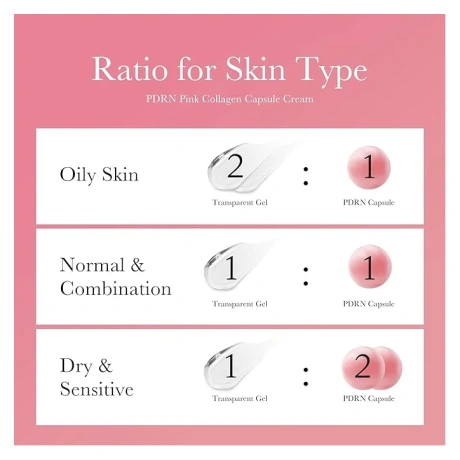 Ratio for Skin Type

PDRN Pink Collagen Capsule Cream

Oily Skin

2 : 1

Transparent Gel

PDRN Capsule

Normal & Combination

1 : 1

Transparent Gel

PDRN Capsule

Dry & Sensitive

1 : 2

Transparent Gel

PDRN Capsule